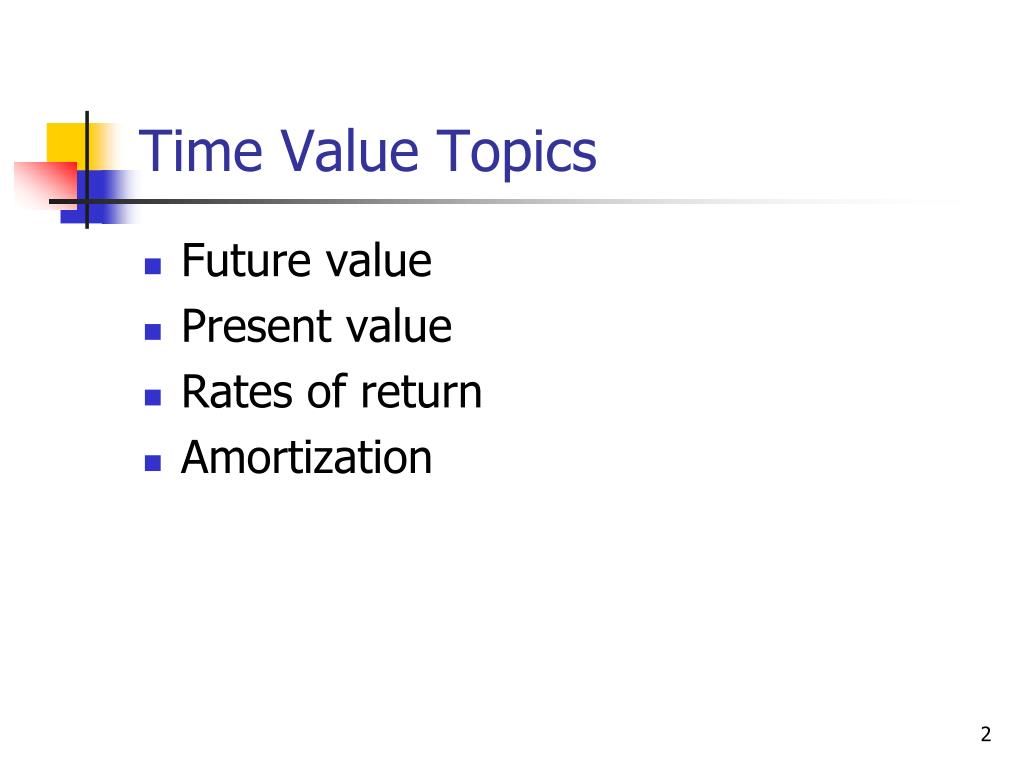 Time Value Topics

- Future value
- Present value
- Rates of return
- Amortization

2